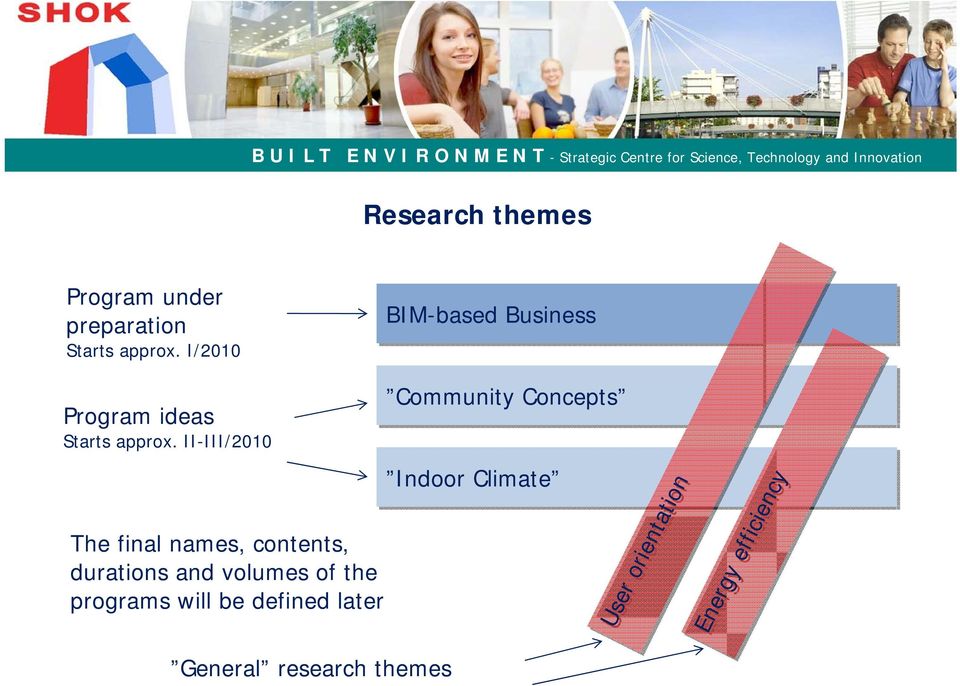 SHOK

BUILT ENVIRONMENT - Strategic Centre for Science, Technology and Innovation

Research themes

Program under preparation
Starts approx. I/2010

Program ideas
Starts approx. II-III/2010

BIM-based Business

"Community Concepts"

"Indoor Climate"

User orientation

Energy efficiency

The final names, contents, durations and volumes of the programs will be defined later

"General" research themes